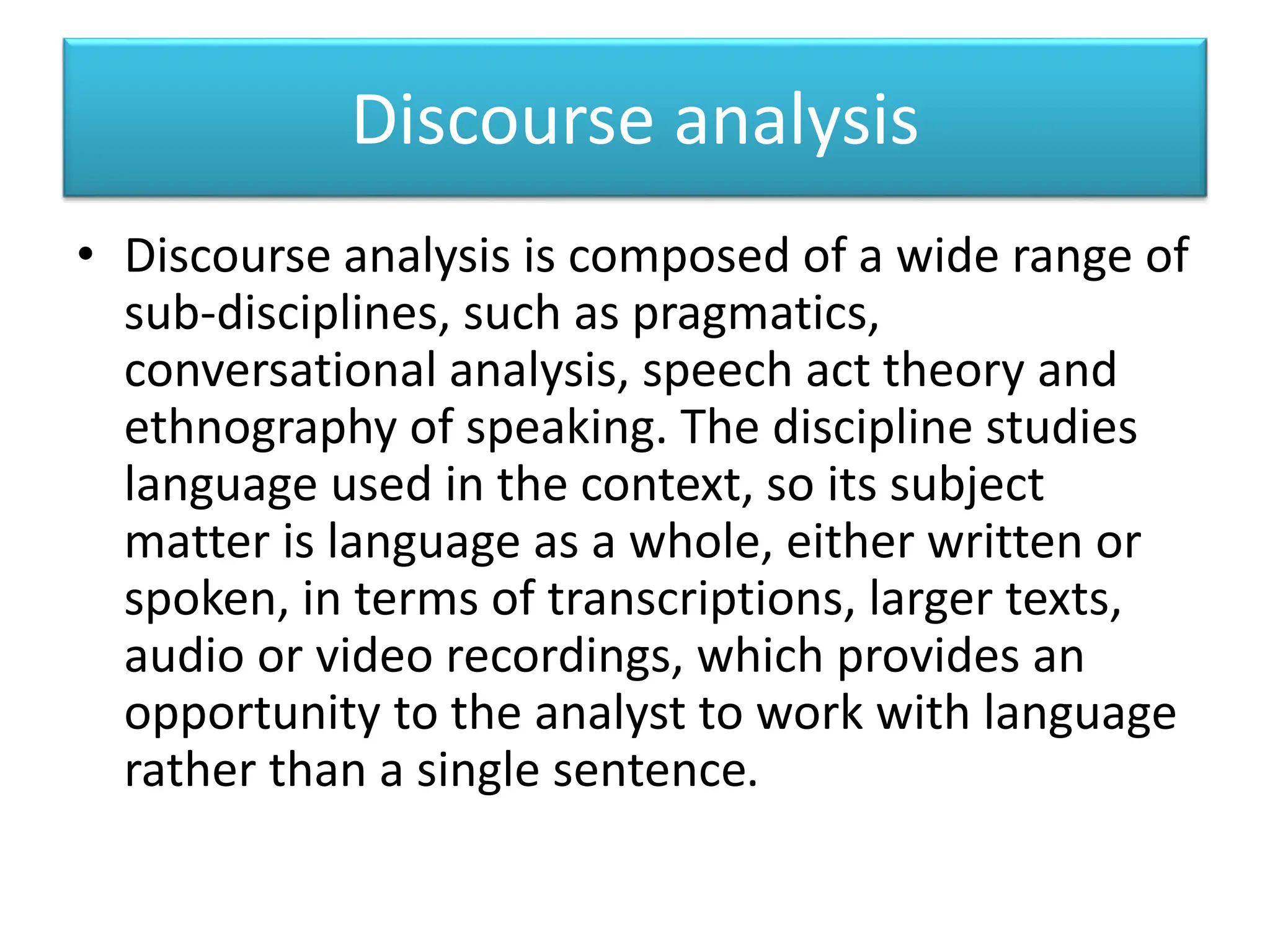 Discourse analysis

• Discourse analysis is composed of a wide range of sub-disciplines, such as pragmatics, conversational analysis, speech act theory and ethnography of speaking. The discipline studies language used in the context, so its subject matter is language as a whole, either written or spoken, in terms of transcriptions, larger texts, audio or video recordings, which provides an opportunity to the analyst to work with language rather than a single sentence.